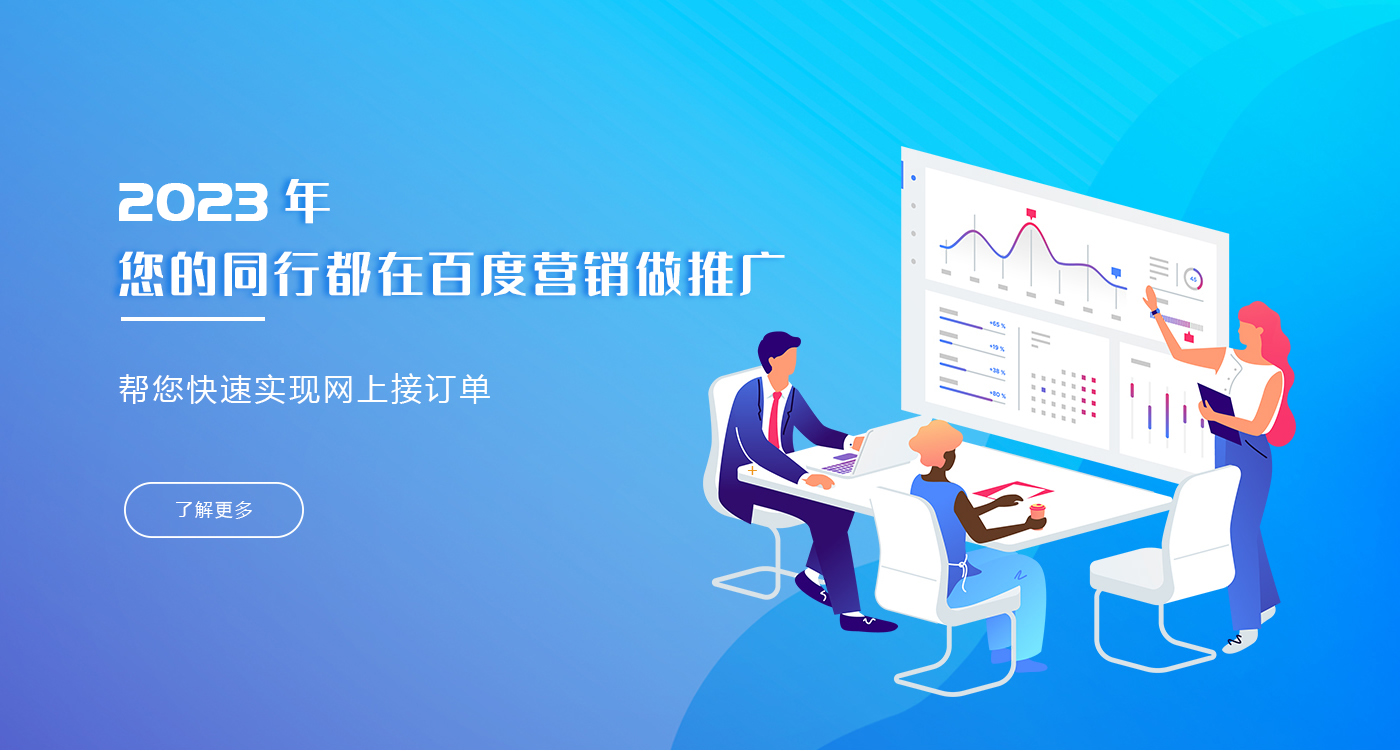 2023 年
您的同行都在百度营销做推广

帮您快速实现网上接订单

了解更多

+65 %
+19 %
+38 %
+80 %
45